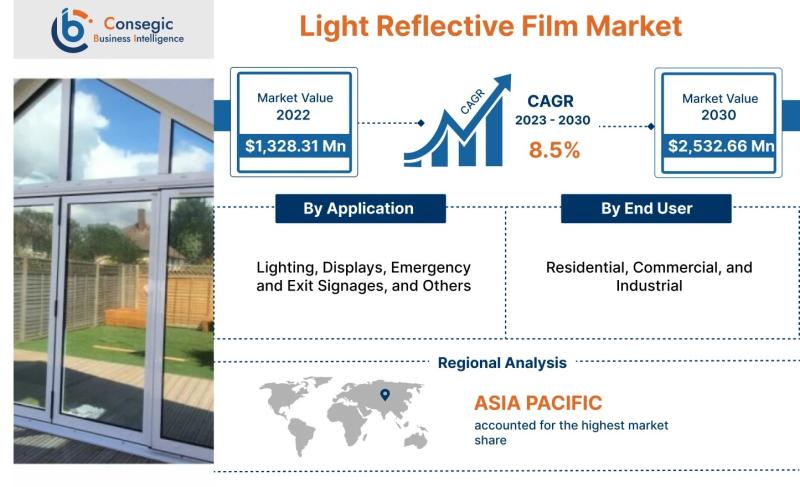 Consegic
Business Intelligence

Light Reflective Film Market

Market Value
2022
$1,328.31 Mn

CAGR

CAGR
2023 - 2030
8.5%

Market Value
2030
$2,532.66 Mn

By Application

Lighting, Displays, Emergency and Exit Signages, and Others

By End User

Residential, Commercial, and Industrial

Regional Analysis

ASIA PACIFIC
accounted for the highest market share